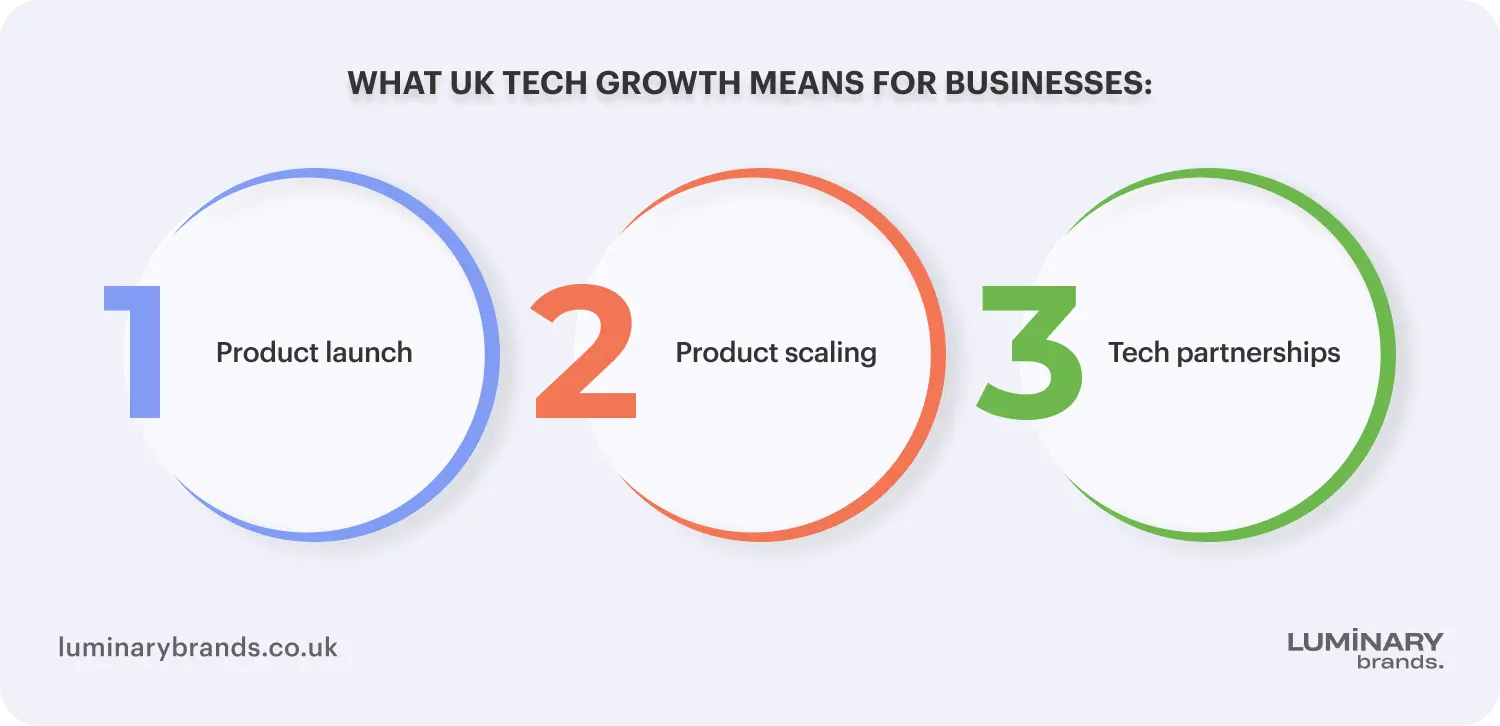 WHAT UK TECH GROWTH MEANS FOR BUSINESSES:

1 Product launch

2 Product scaling

3 Tech partnerships

luminarybrands.co.uk

LUMINARY brands.